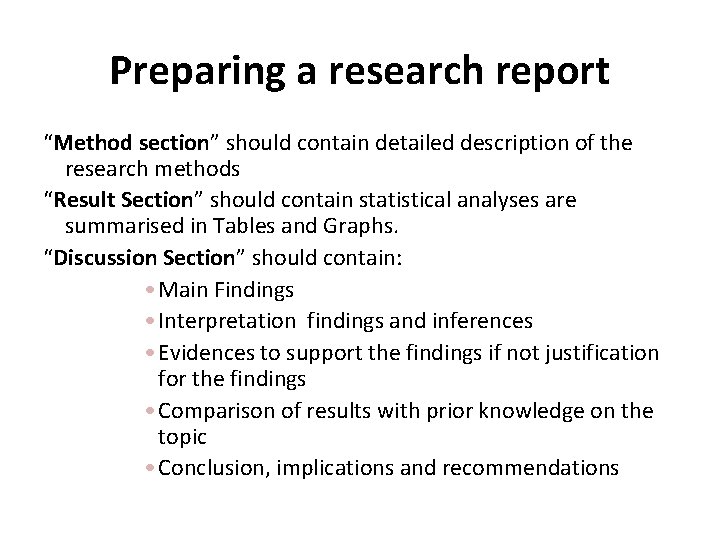 Preparing a research report

"Method section" should contain detailed description of the research methods

"Result Section" should contain statistical analyses are summarised in Tables and Graphs.

"Discussion Section" should contain:

• Main Findings
• Interpretation findings and inferences
• Evidences to support the findings if not justification for the findings
• Comparison of results with prior knowledge on the topic
• Conclusion, implications and recommendations